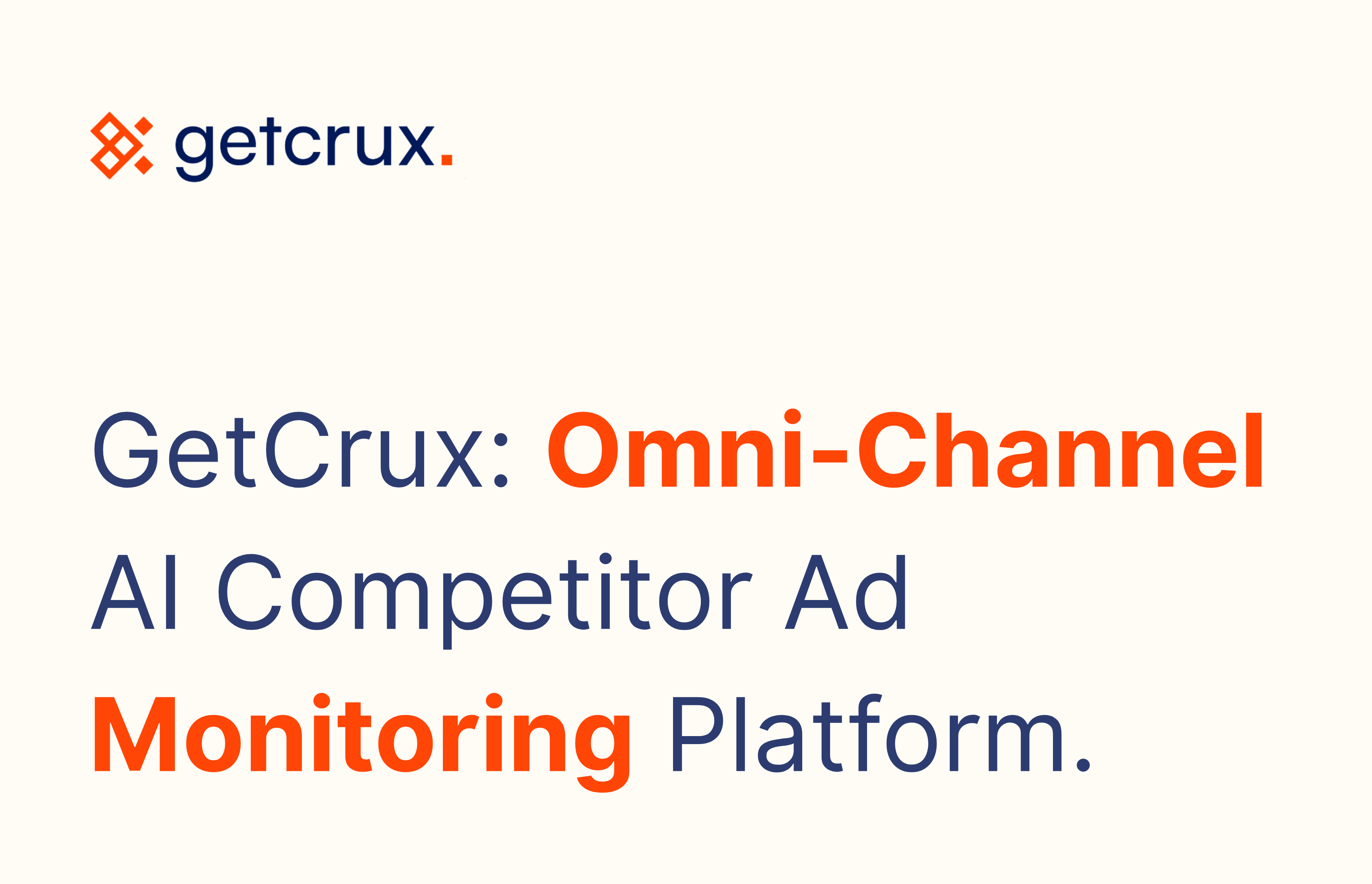 getcrux.

GetCrux: Omni-Channel AI Competitor Ad Monitoring Platform.